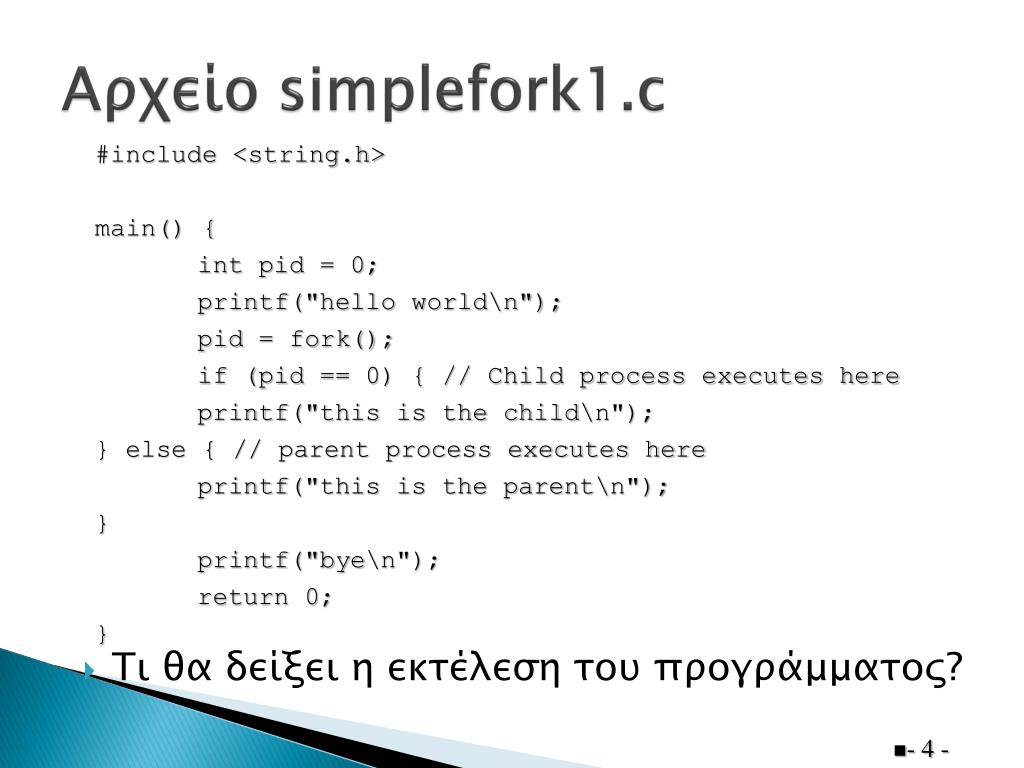 Αρχείο simplefork1.c

#include <string.h>

main() {
int pid = 0;
printf("hello world\n");
pid = fork();
if (pid == 0) { // Child process executes here
printf("this is the child\n");
} else { // parent process executes here
printf("this is the parent\n");
}
printf("bye\n");
return 0;
}

Τι θα δείξει η εκτέλεση του προγράμματος?

- 4 -